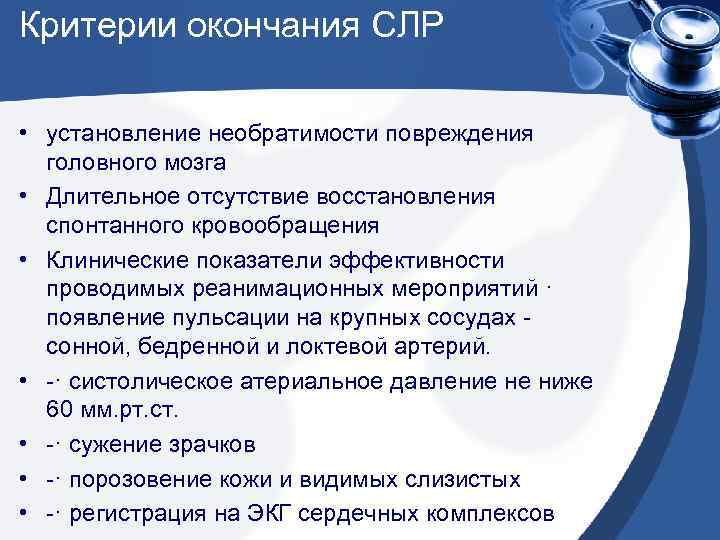 Критерии окончания СЛР

• установление необратимости повреждения головного мозга
• Длительное отсутствие восстановления спонтанного кровообращения
• Клинические показатели эффективности проводимых реанимационных мероприятий · появление пульсации на крупных сосудах - сонной, бедренной и локтевой артерий.
• -· систолическое атериальное давление не ниже 60 мм.рт.ст.
• -· сужение зрачков
• -· порозовение кожи и видимых слизистых
• -· регистрация на ЭКГ сердечных комплексов